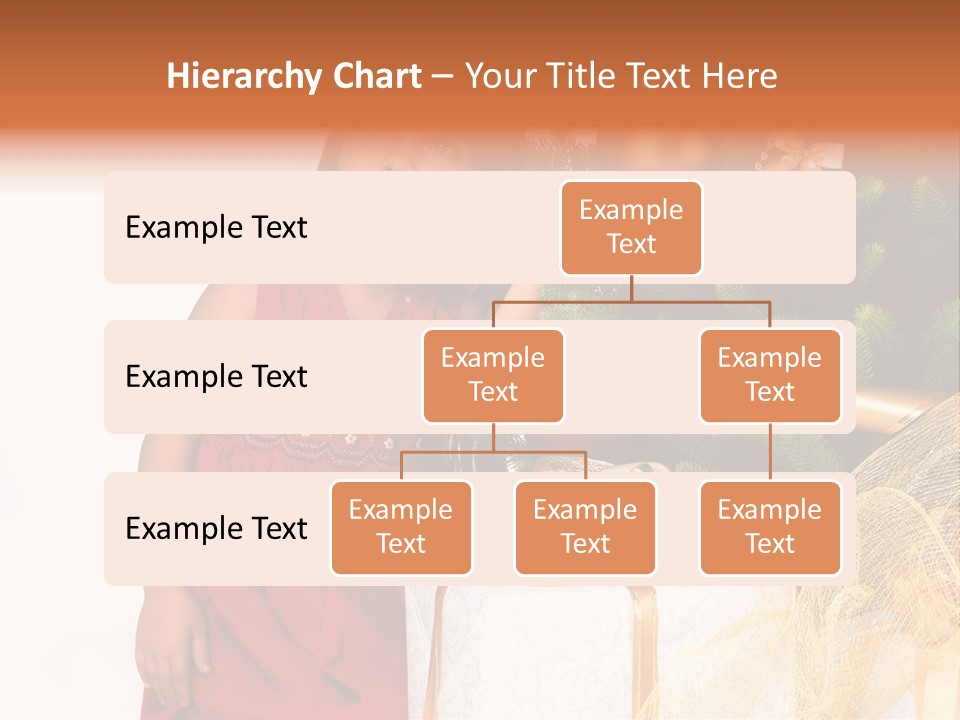 Hierarchy Chart – Your Title Text Here

Example Text

Example Text

Example Text

Example Text

Example Text

Example Text

Example Text

Example Text

Example Text